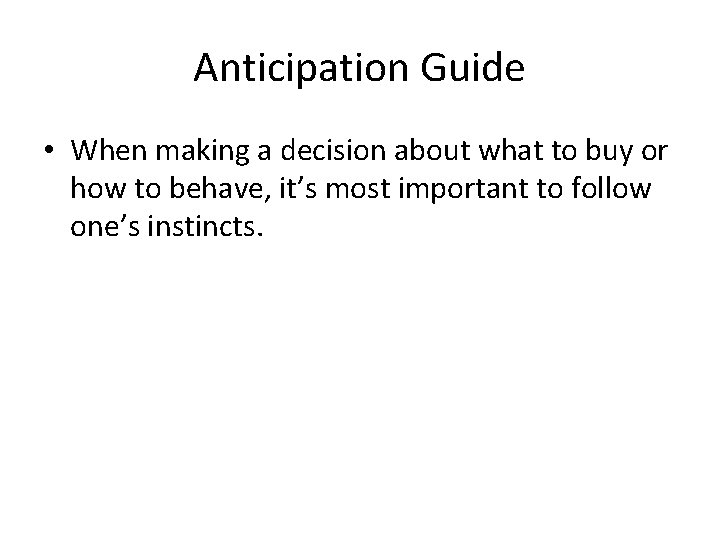 Anticipation Guide

• When making a decision about what to buy or how to behave, it’s most important to follow one’s instincts.